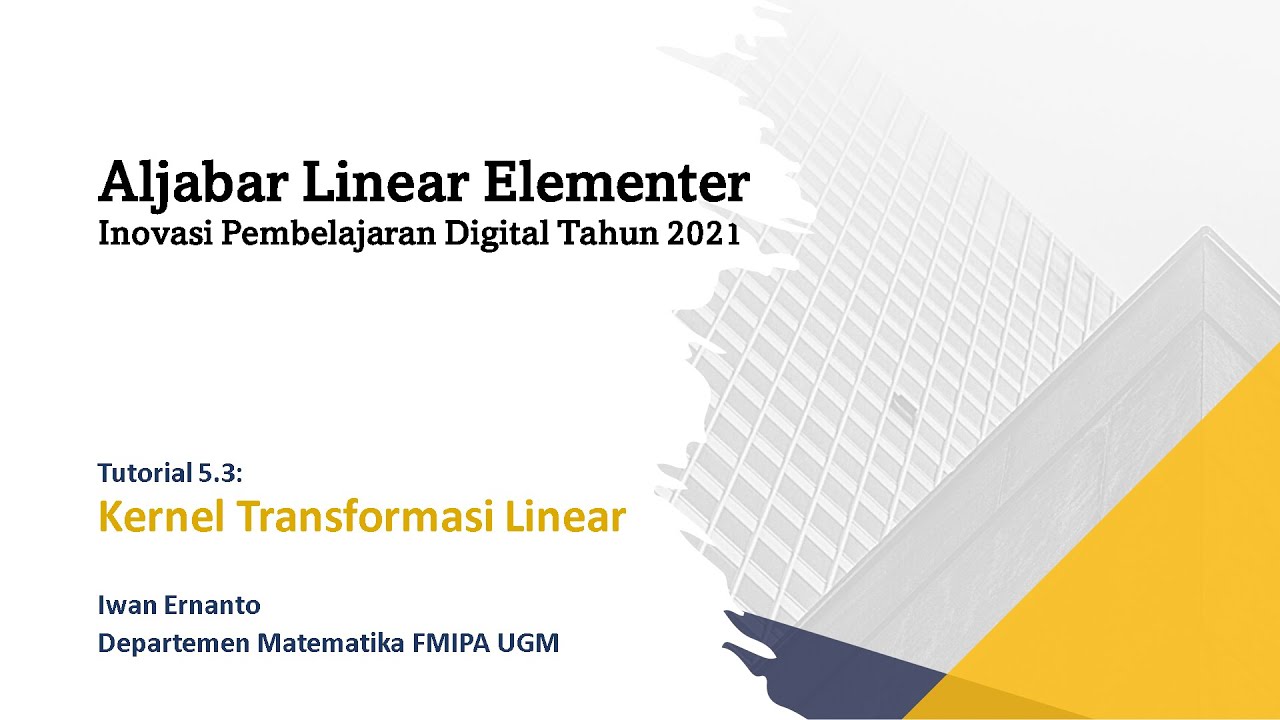 Aljabar Linear Elementer
Inovasi Pembelajaran Digital Tahun 2021

Tutorial 5.3:
Kernel Transformasi Linear

Iwan Ernanto
Departemen Matematika FMIPA UGM